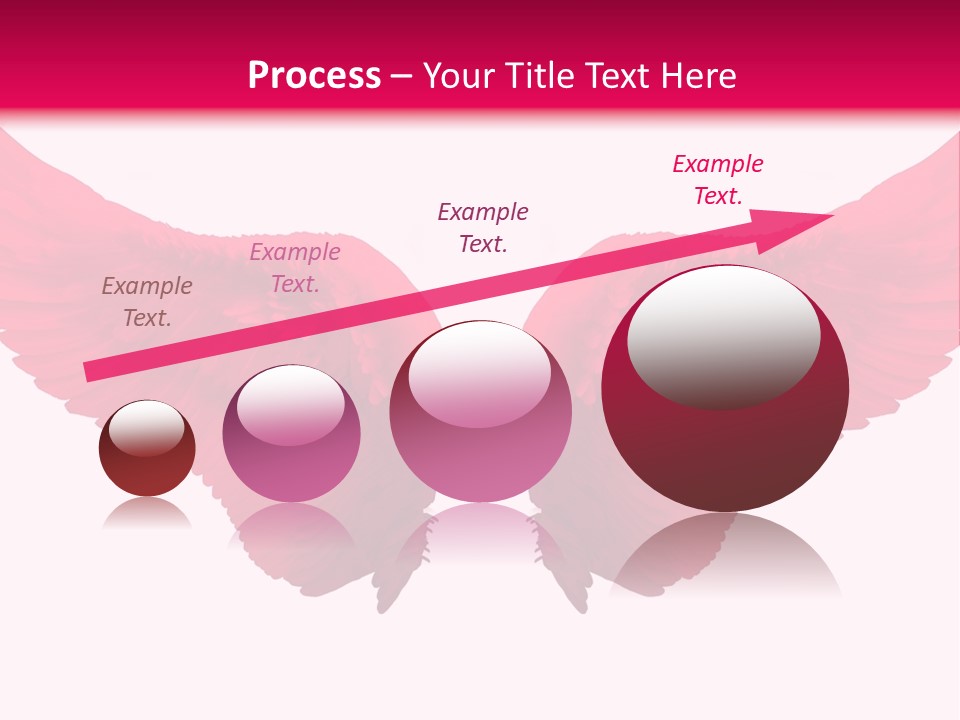 Process – Your Title Text Here

Example Text.

Example Text.

Example Text.

Example Text.